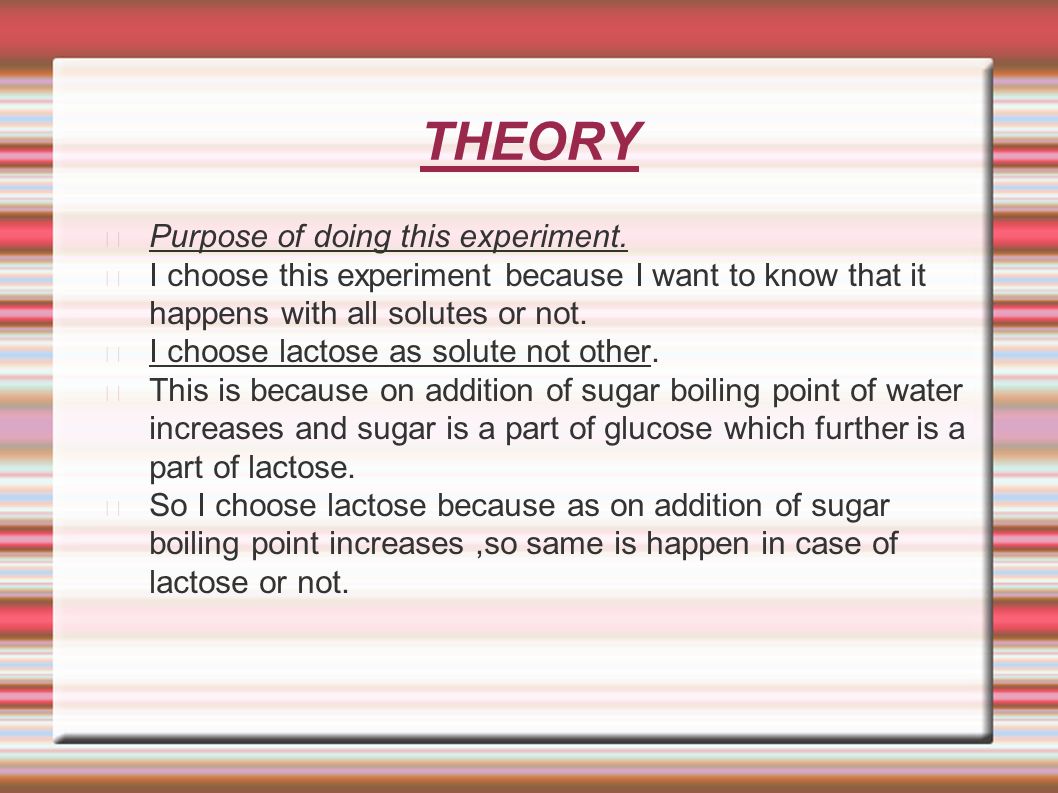 THEORY

Purpose of doing this experiment.

I choose this experiment because I want to know that it happens with all solutes or not.

I choose lactose as solute not other.

This is because on addition of sugar boiling point of water increases and sugar is a part of glucose which further is a part of lactose.

So I choose lactose because as on addition of sugar boiling point increases ,so same is happen in case of lactose or not.